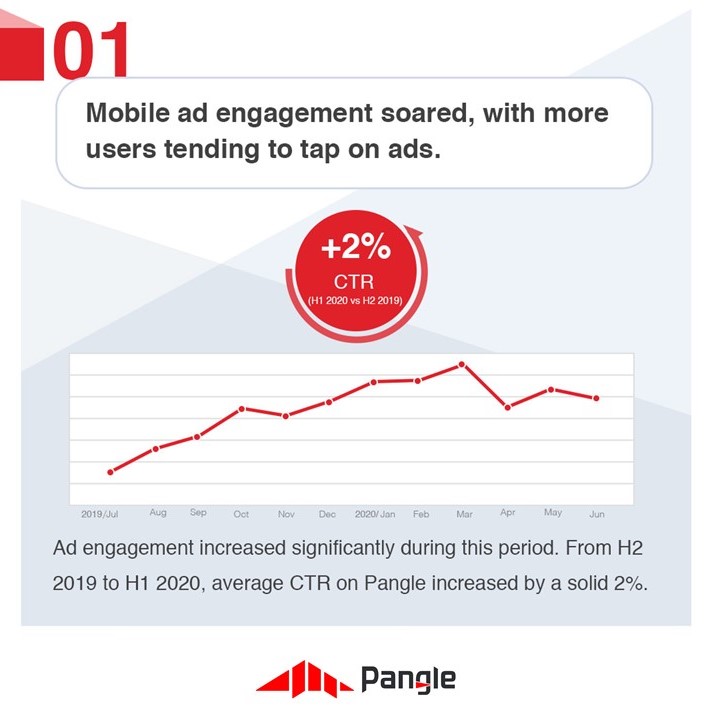 01

Mobile ad engagement soared, with more users tending to tap on ads.

+2%
CTR
(H1 2020 vs H2 2019)

2019/Jul Aug Sep Oct Nov Dec 2020/Jan Feb Mar Apr May Jun

Ad engagement increased significantly during this period. From H2 2019 to H1 2020, average CTR on Pangle increased by a solid 2%.

Pangle